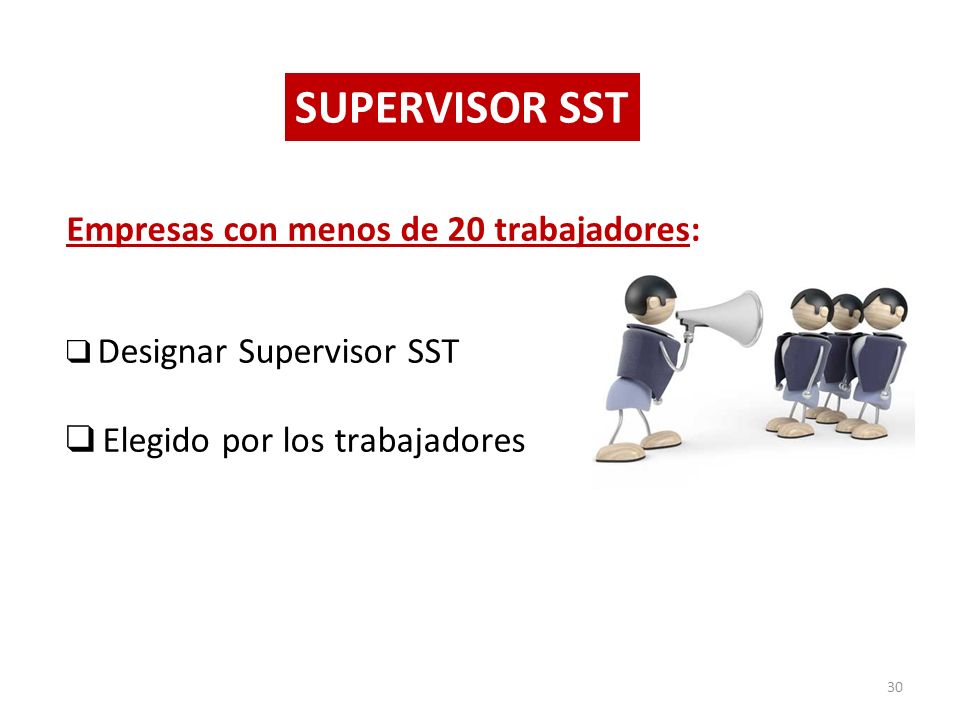 SUPERVISOR SST

Empresas con menos de 20 trabajadores:

❑ Designar Supervisor SST

❑ Elegido por los trabajadores

30